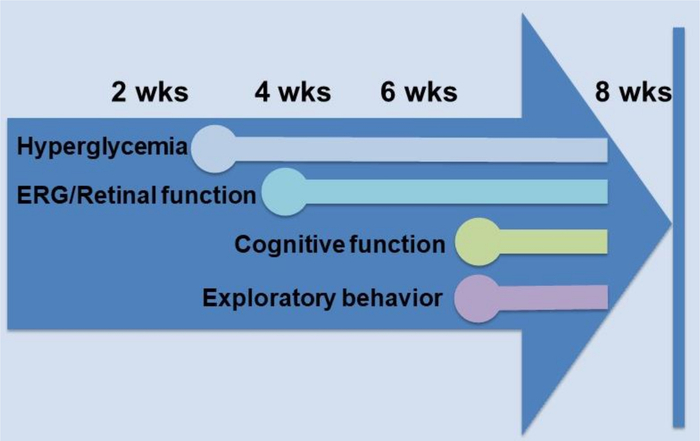 2 wks 4 wks 6 wks 8 wks

Hyperglycemia

ERG/Retinal function

Cognitive function

Exploratory behavior